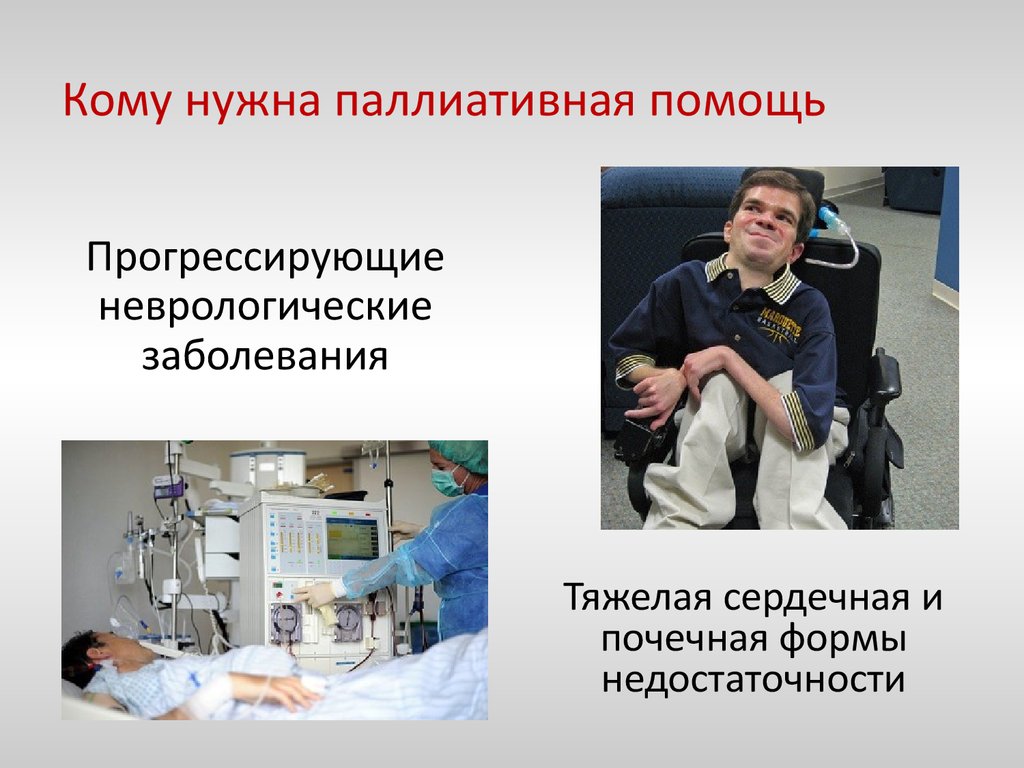 Кому нужна паллиативная помощь

Прогрессирующие неврологические заболевания

Тяжелая сердечная и почечная формы недостаточности